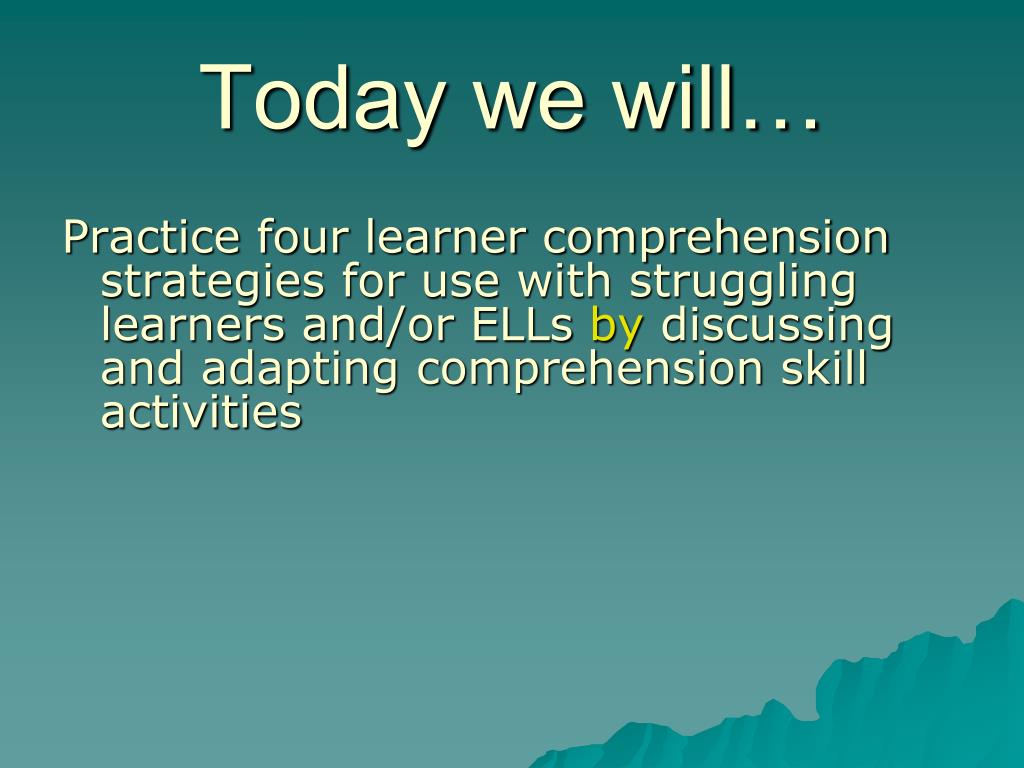 Today we will…

Practice four learner comprehension strategies for use with struggling learners and/or ELLs by discussing and adapting comprehension skill activities